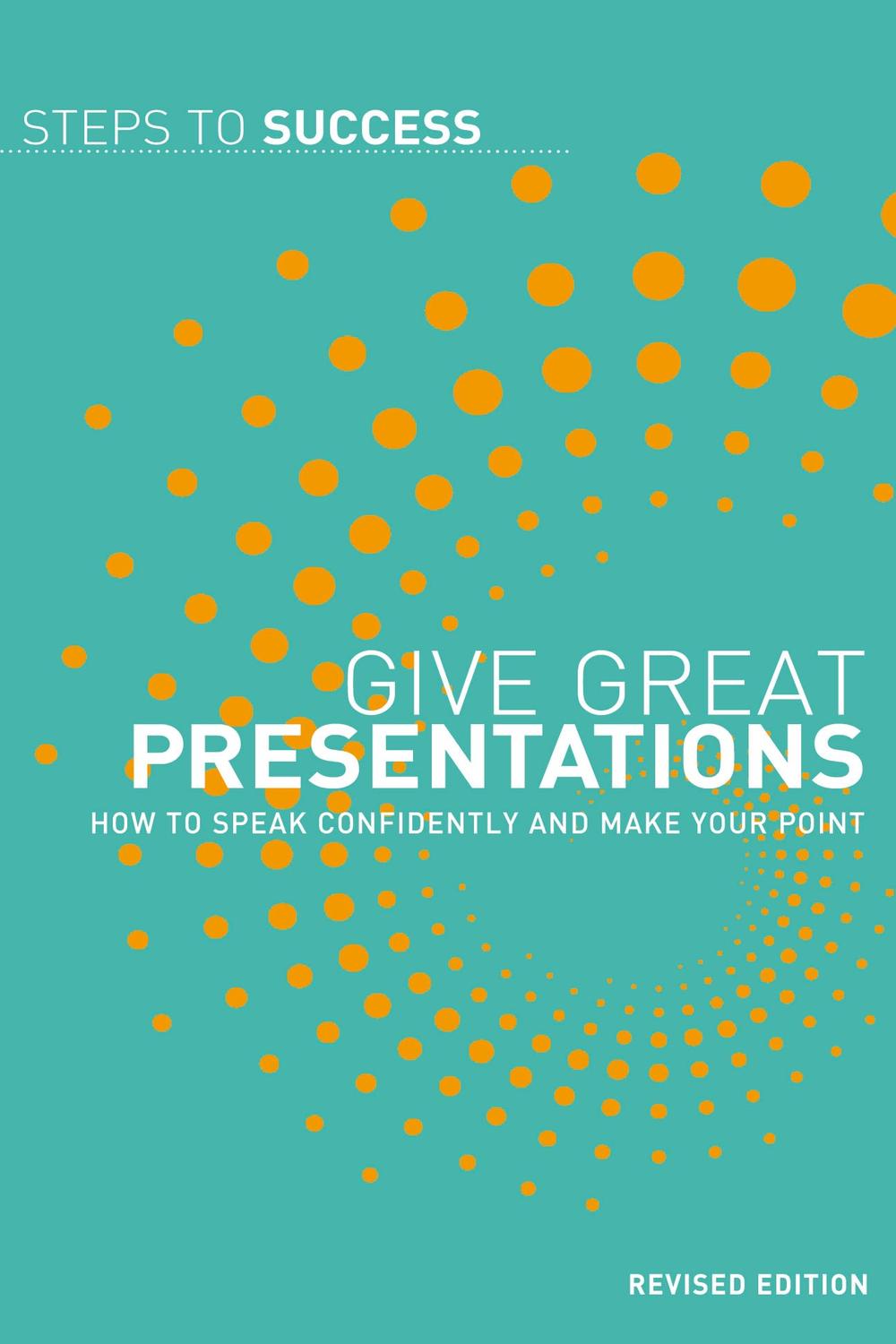 STEPS TO SUCCESS

GIVE GREAT
PRESENTATIONS

HOW TO SPEAK CONFIDENTLY AND MAKE YOUR POINT

REVISED EDITION